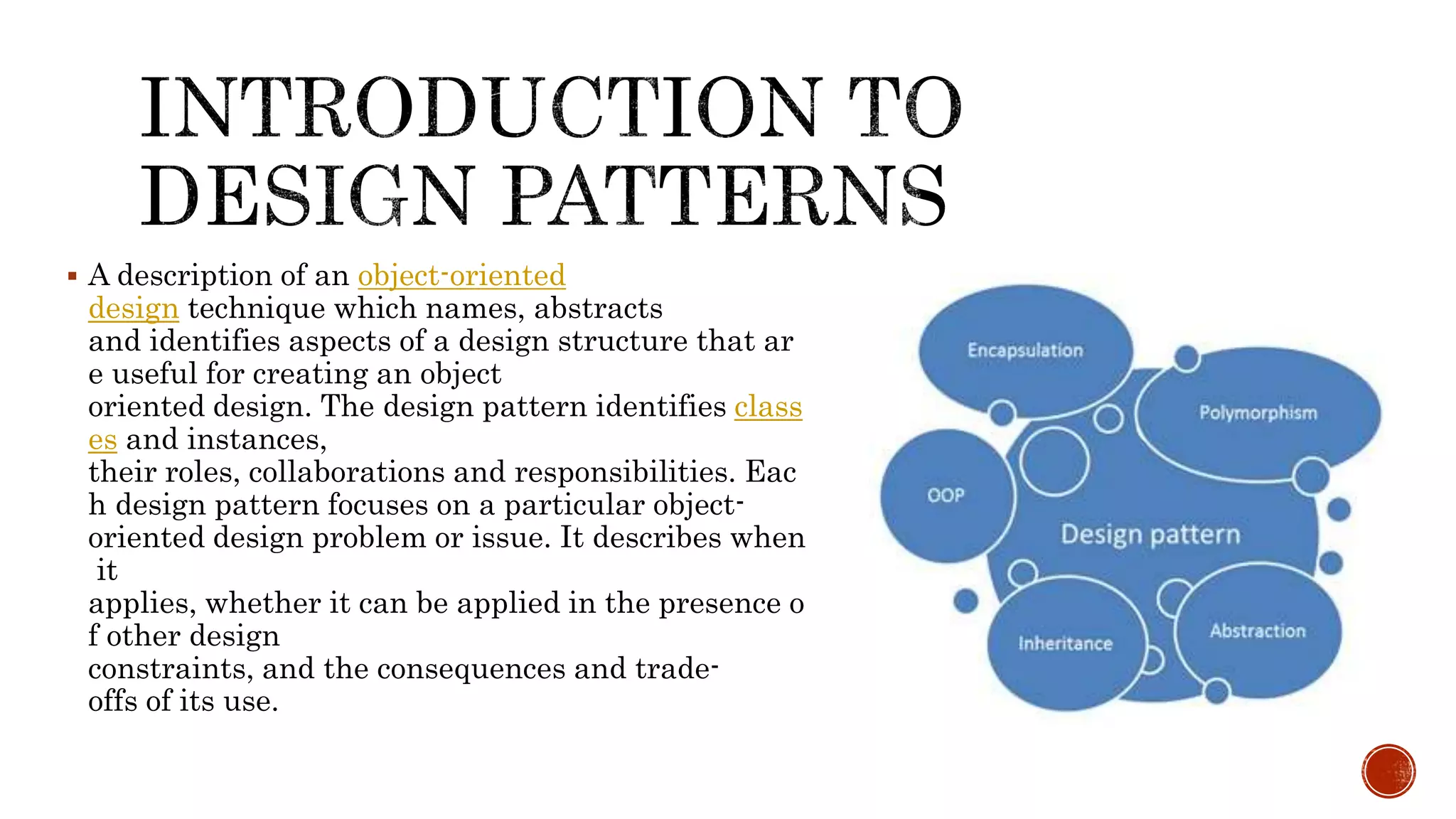 INTRODUCTION TO DESIGN PATTERNS

▪ A description of an object-oriented design technique which names, abstracts and identifies aspects of a design structure that ar e useful for creating an object oriented design. The design pattern identifies class es and instances, their roles, collaborations and responsibilities. Eac h design pattern focuses on a particular object-oriented design problem or issue. It describes when it applies, whether it can be applied in the presence o f other design constraints, and the consequences and trade-offs of its use.

Encapsulation
Polymorphism
OOP
Design pattern
Inheritance
Abstraction